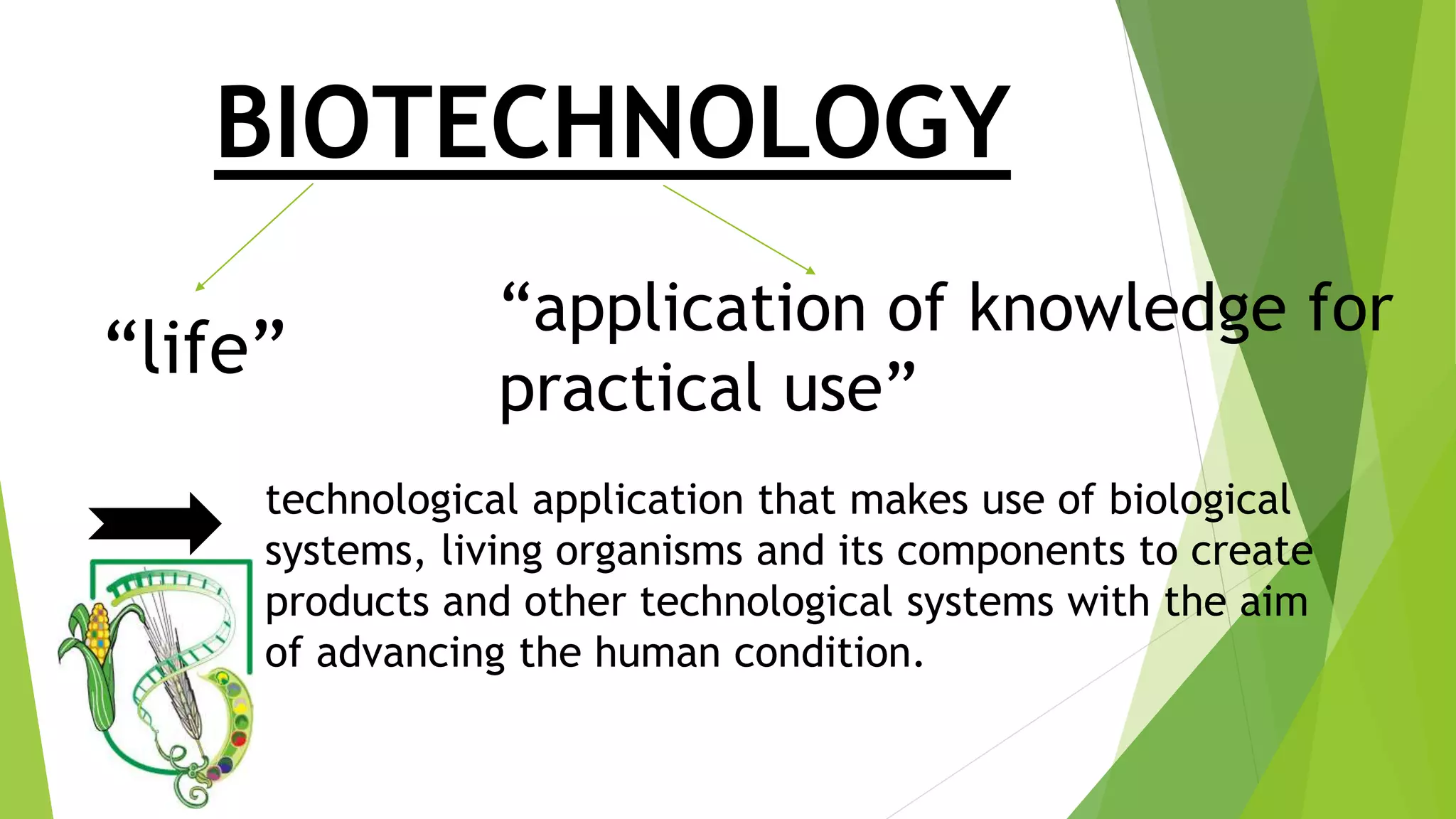 BIOTECHNOLOGY

“life”

“application of knowledge for practical use”

technological application that makes use of biological systems, living organisms and its components to create products and other technological systems with the aim of advancing the human condition.